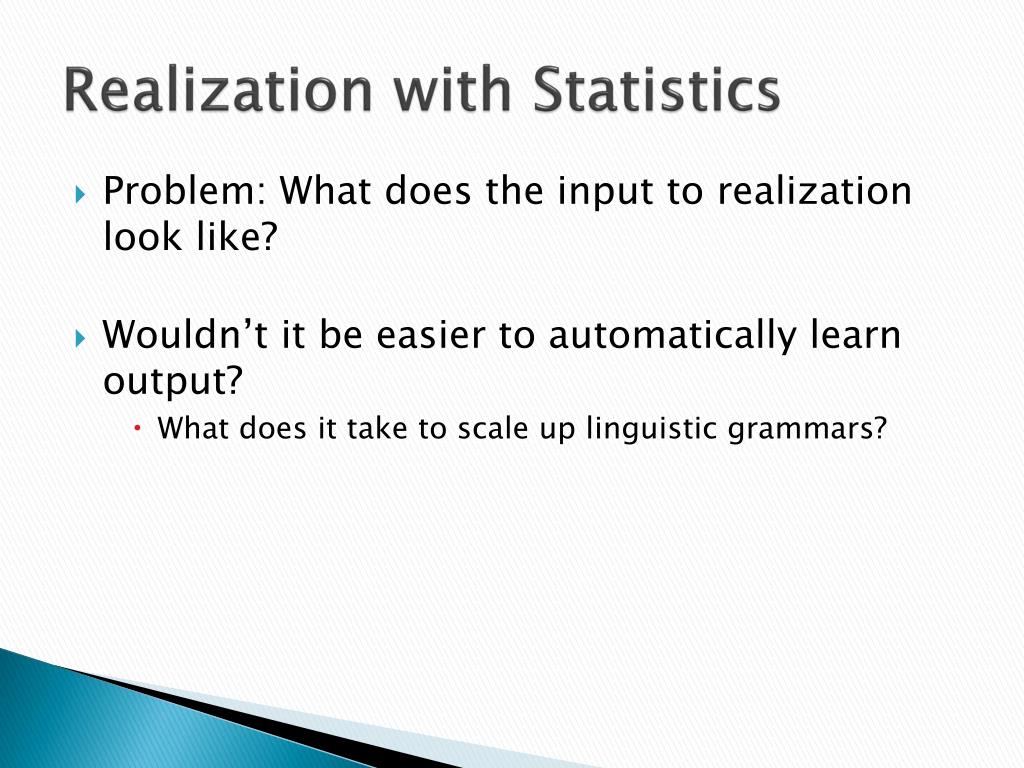 Realization with Statistics

Problem: What does the input to realization look like?

Wouldn’t it be easier to automatically learn output?

What does it take to scale up linguistic grammars?